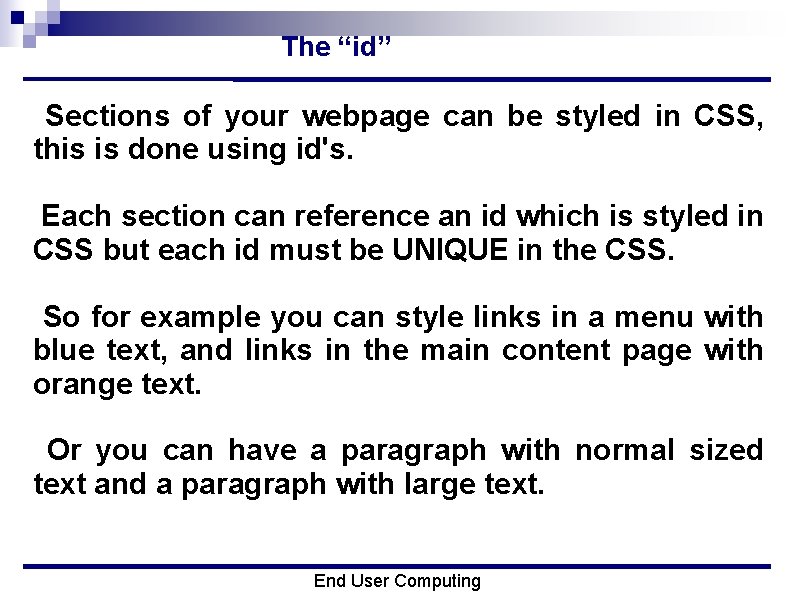 The “id”

Sections of your webpage can be styled in CSS, this is done using id's.

Each section can reference an id which is styled in CSS but each id must be UNIQUE in the CSS.

So for example you can style links in a menu with blue text, and links in the main content page with orange text.

Or you can have a paragraph with normal sized text and a paragraph with large text.

End User Computing